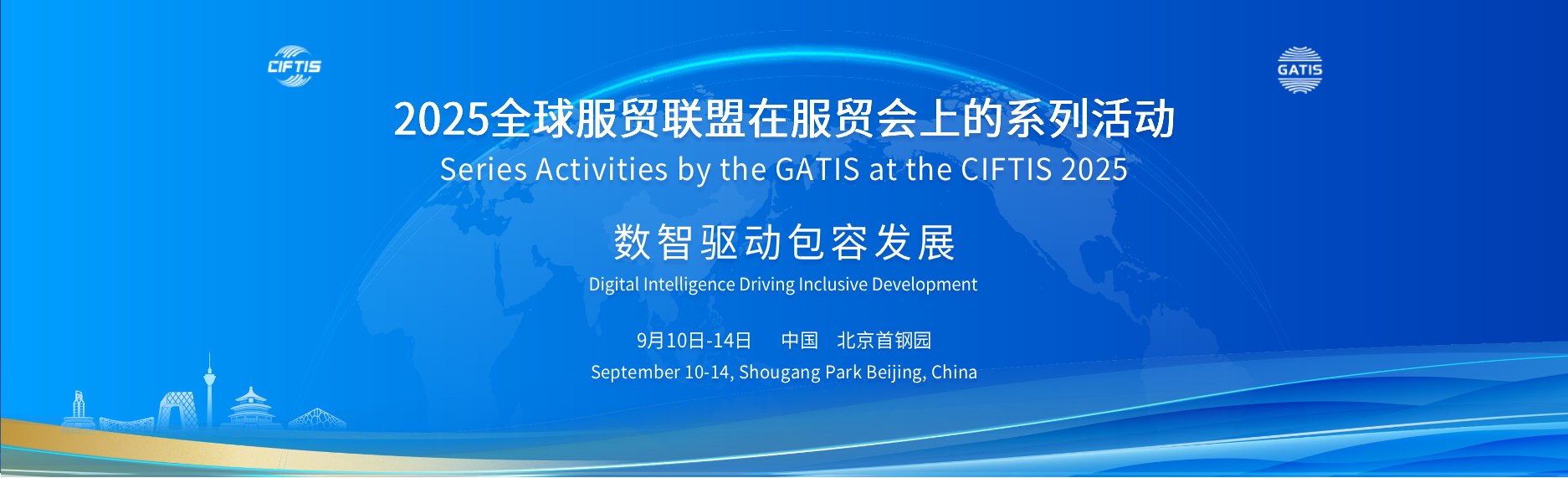 CIFTIS

GATIS

2025全球服贸联盟在服贸会上的系列活动
Series Activities by the GATIS at the CIFTIS 2025

数智驱动包容发展
Digital Intelligence Driving Inclusive Development

9月10日-14日 中国 北京首钢园
September 10-14, Shougang Park Beijing, China